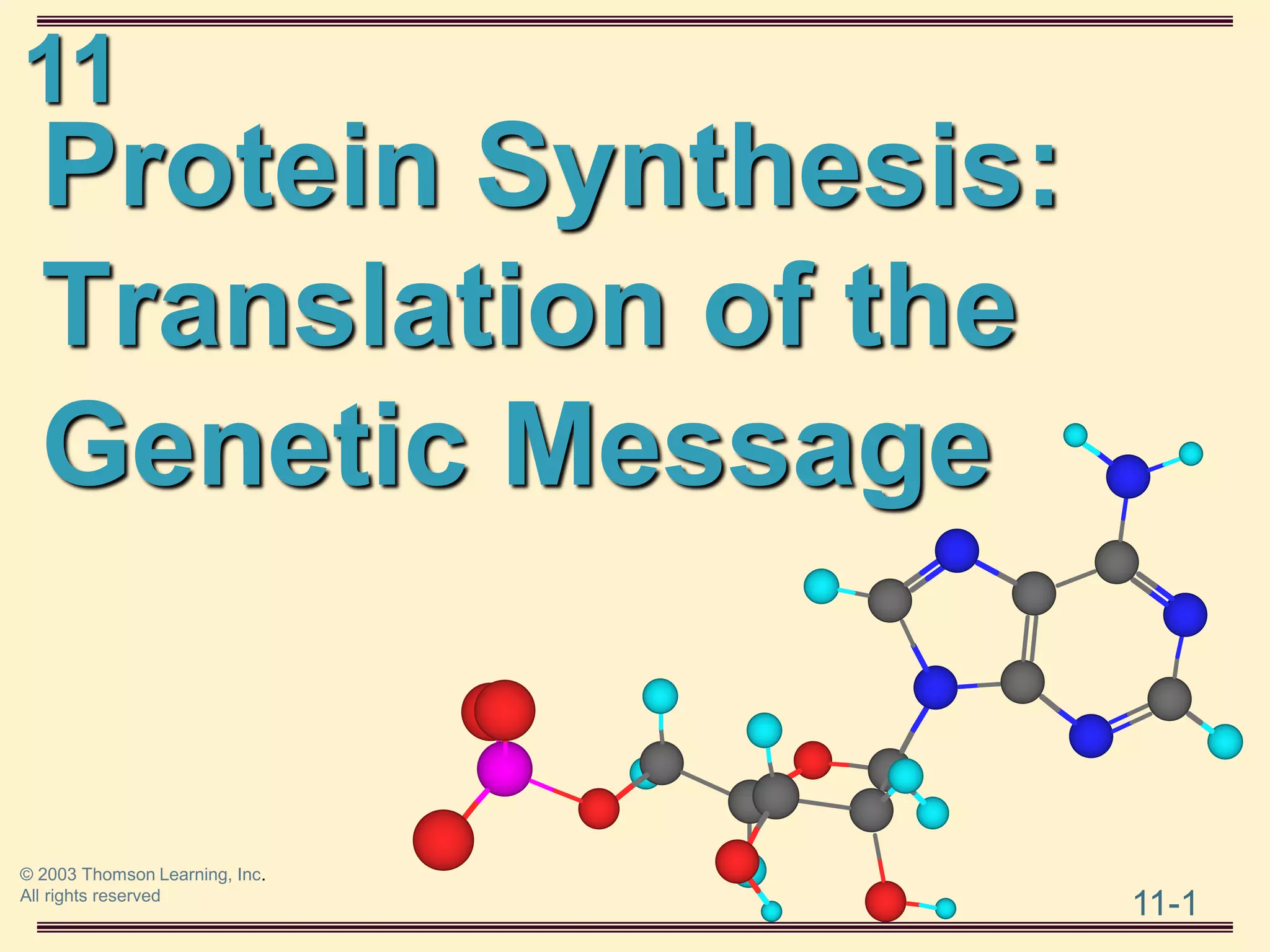 11
Protein Synthesis: Translation of the Genetic Message

© 2003 Thomson Learning, Inc.
All rights reserved

11-1